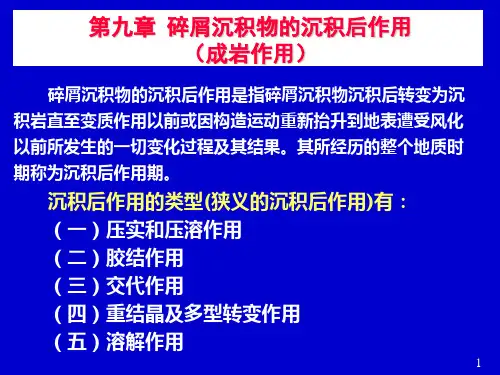 第九章 碎屑沉积物的沉积后作用
（成岩作用）

碎屑沉积物的沉积后作用是指碎屑沉积物沉积后转变为沉积岩直至变质作用以前或因构造运动重新抬升到地表遭受风化以前所发生的一切变化过程及其结果。其所经历的整个地质时期称为沉积后作用期。

沉积后作用的类型(狭义的沉积后作用)有：
（一）压实和压溶作用
（二）胶结作用
（三）交代作用
（四）重结晶及多型转变作用
（五）溶解作用

1